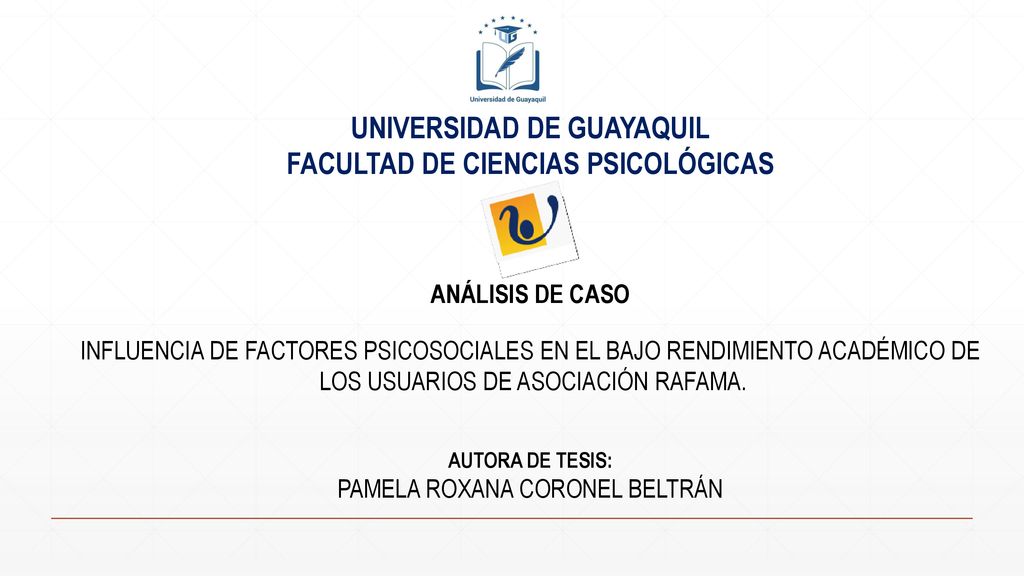 Universidad de Guayaquil

UNIVERSIDAD DE GUAYAQUIL
FACULTAD DE CIENCIAS PSICOLÓGICAS

ANÁLISIS DE CASO

INFLUENCIA DE FACTORES PSICOSOCIALES EN EL BAJO RENDIMIENTO ACADÉMICO DE LOS USUARIOS DE ASOCIACIÓN RAFAMA.

AUTORA DE TESIS:
PAMELA ROXANA CORONEL BELTRÁN